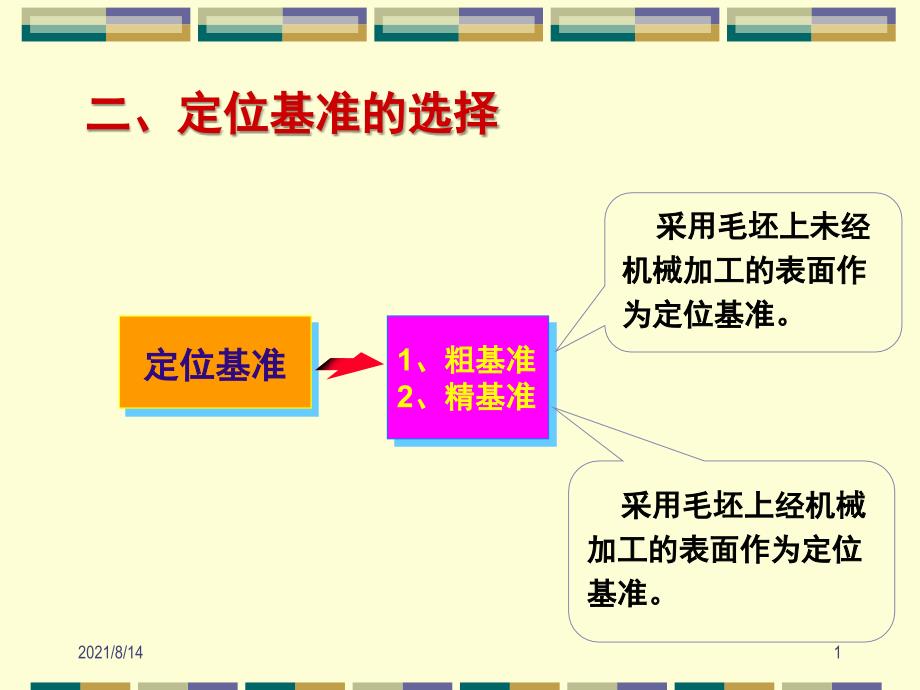 二、定位基准的选择

定位基准

1、粗基准
2、精基准

采用毛坯上未经机械加工的表面作为定位基准。

采用毛坯上经机械加工的表面作为定位基准。

2021/8/14

1